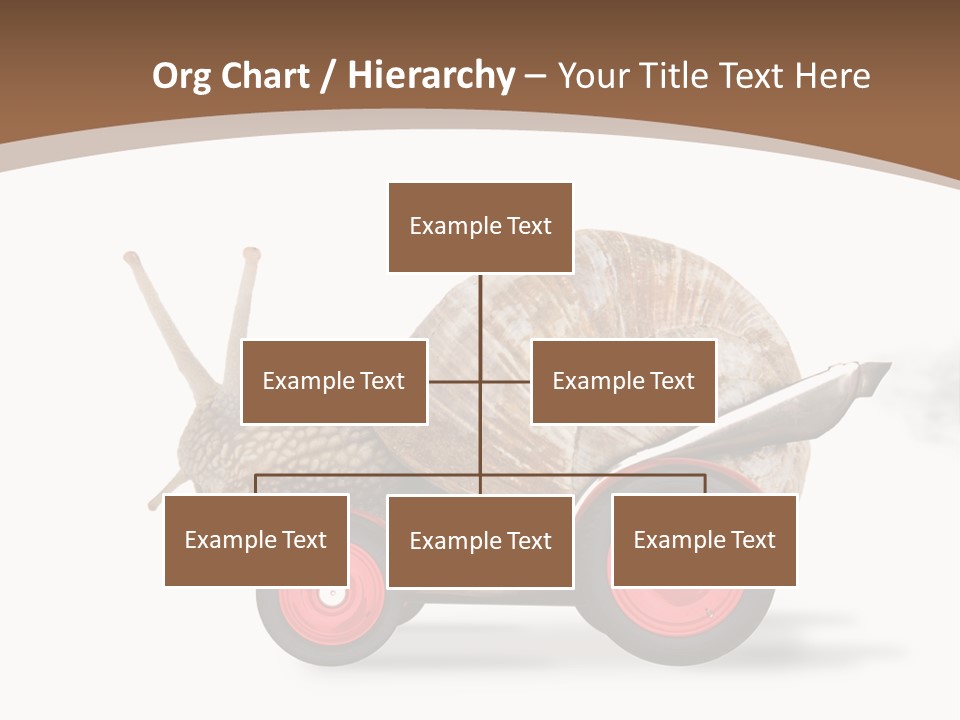 Org Chart / Hierarchy – Your Title Text Here

Example Text

Example Text

Example Text

Example Text

Example Text

Example Text